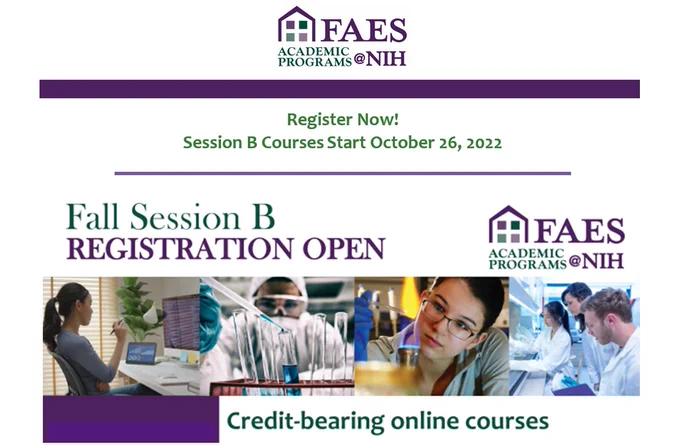 FAES
ACADEMIC PROGRAMS @NIH

Register Now!
Session B Courses Start October 26, 2022

Fall Session B
REGISTRATION OPEN

FAES
ACADEMIC PROGRAMS @NIH

Credit-bearing online courses